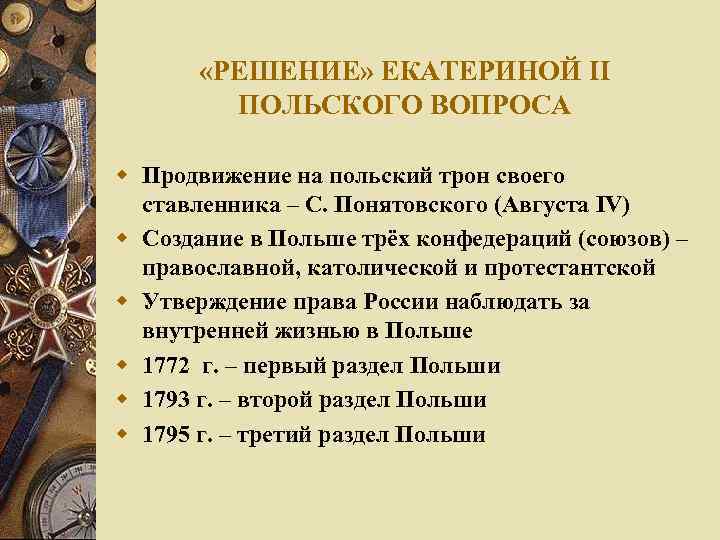 «РЕШЕНИЕ» ЕКАТЕРИНОЙ II ПОЛЬСКОГО ВОПРОСА

- Продвижение на польский трон своего ставленника – С. Понятовского (Августа IV)
- Создание в Польше трёх конфедераций (союзов) – православной, католической и протестантской
- Утверждение права России наблюдать за внутренней жизнью в Польше
- 1772 г. – первый раздел Польши
- 1793 г. – второй раздел Польши
- 1795 г. – третий раздел Польши